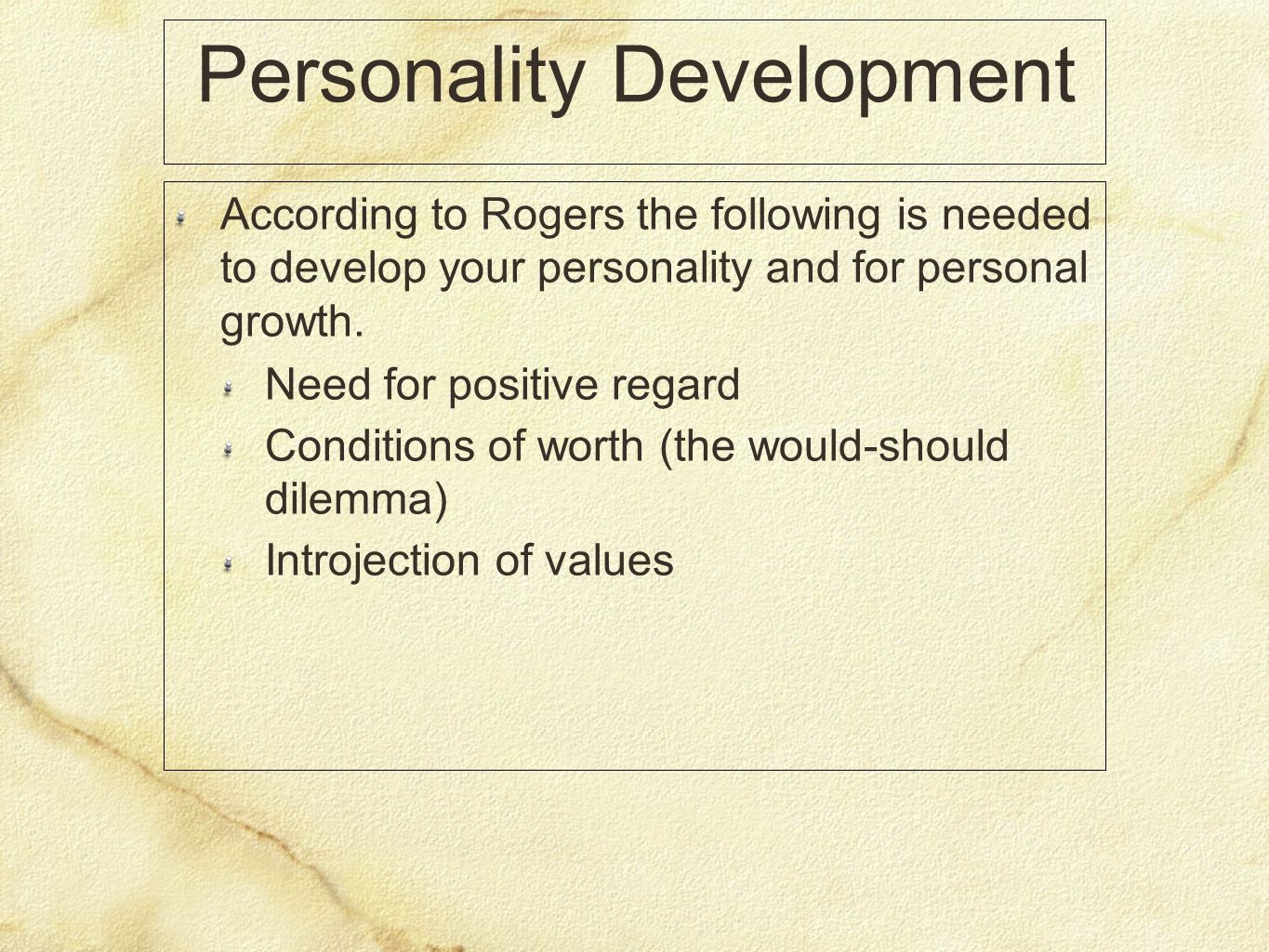 Personality Development

According to Rogers the following is needed to develop your personality and for personal growth.

Need for positive regard

Conditions of worth (the would-should dilemma)

Introjection of values